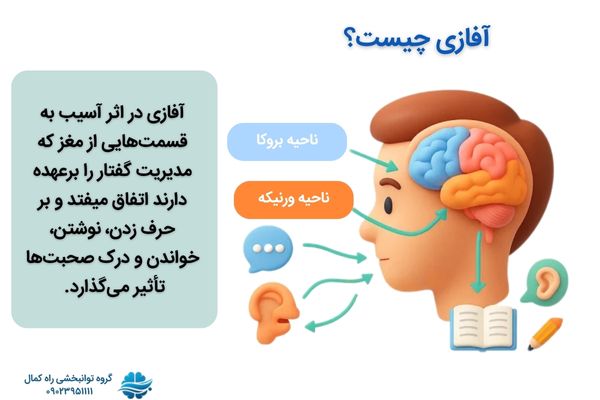 آفازی چیست؟

آفازی در اثر آسیب به قسمت‌هایی از مغز که مدیریت گفتار را برعهده دارند اتفاق میفتد و بر حرف زدن، نوشتن، خواندن و درک صحبت‌ها تأثیر می‌گذارد.

ناحیه بروکا

ناحیه ورنیکه

گروه توانبخشی راه کمال
۰۹۰۲۳۹۵۱۱۱۱